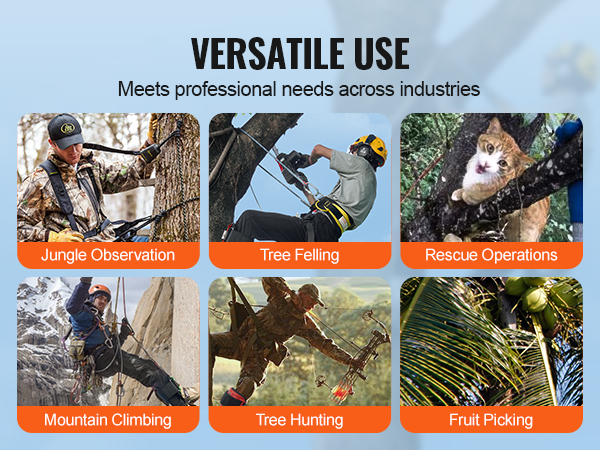 VERSATILE USE

Meets professional needs across industries

Jungle Observation

Tree Felling

Rescue Operations

Mountain Climbing

Tree Hunting

Fruit Picking